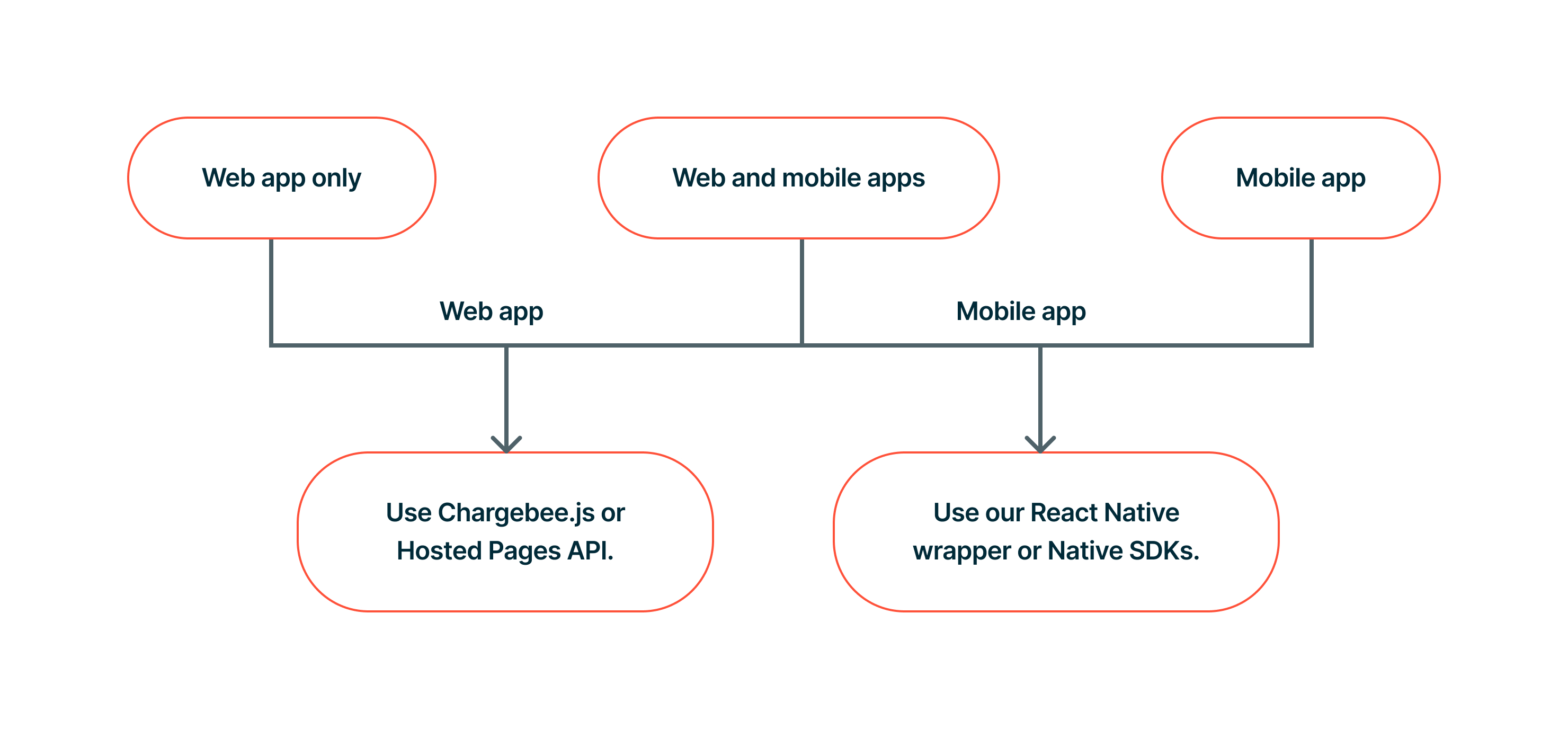 Web app only

Web and mobile apps

Mobile app

Web app

Mobile app

Use Chargebee.js or Hosted Pages API.

Use our React Native wrapper or Native SDKs.